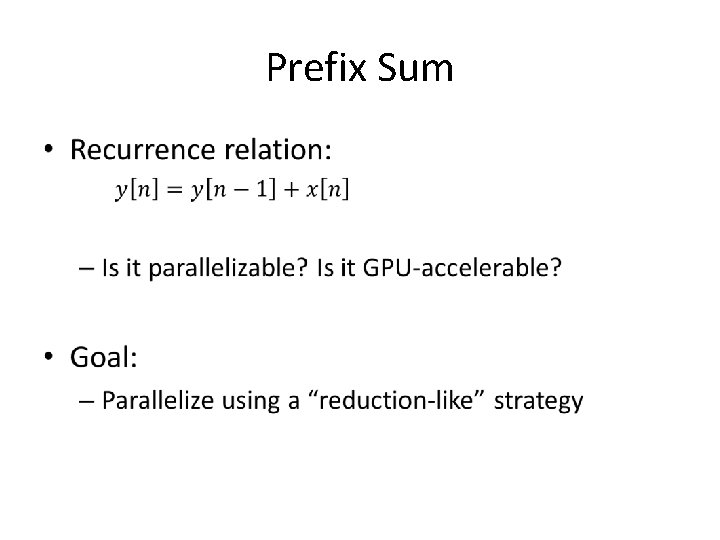 Prefix Sum

• Recurrence relation:

$y[n] = y[n-1] + x[n]$

– Is it parallelizable? Is it GPU-accelerable?

• Goal:

– Parallelize using a “reduction-like” strategy